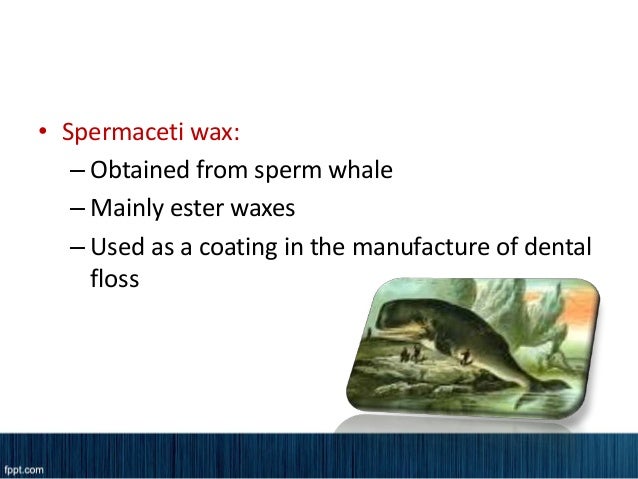 • Spermaceti wax:
– Obtained from sperm whale
– Mainly ester waxes
– Used as a coating in the manufacture of dental floss

fppt.com